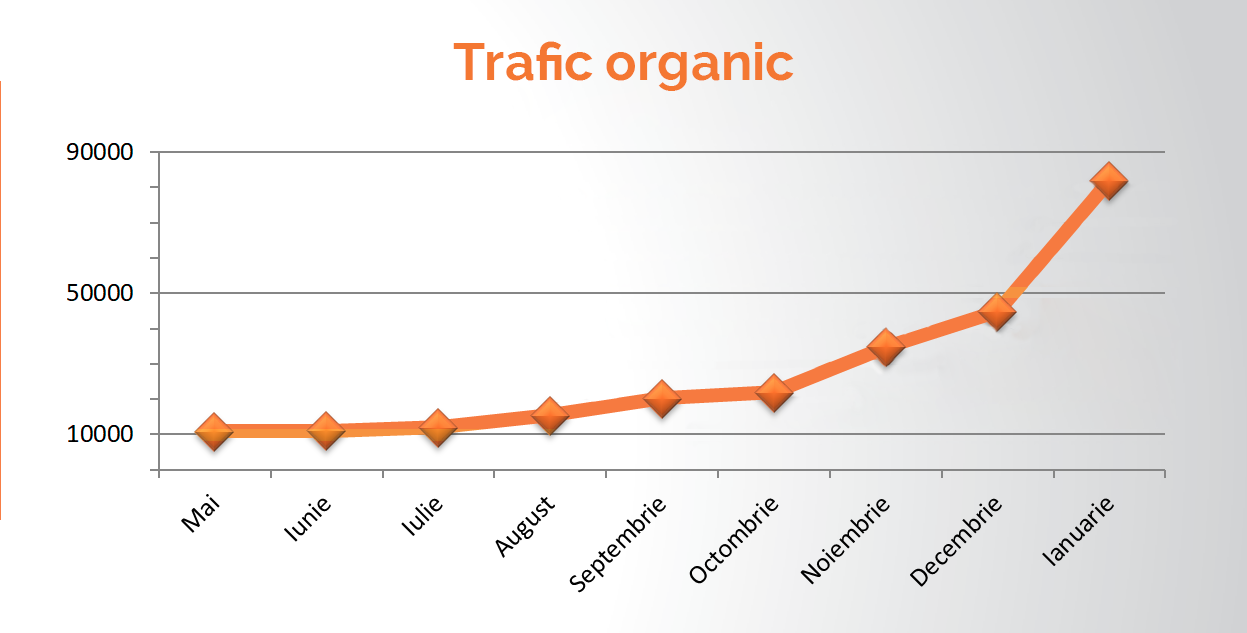 Trafic organic

90000
50000
10000

Mai
Iunie
Iulie
August
Septembrie
Octombrie
Noiembrie
Decembrie
Ianuarie